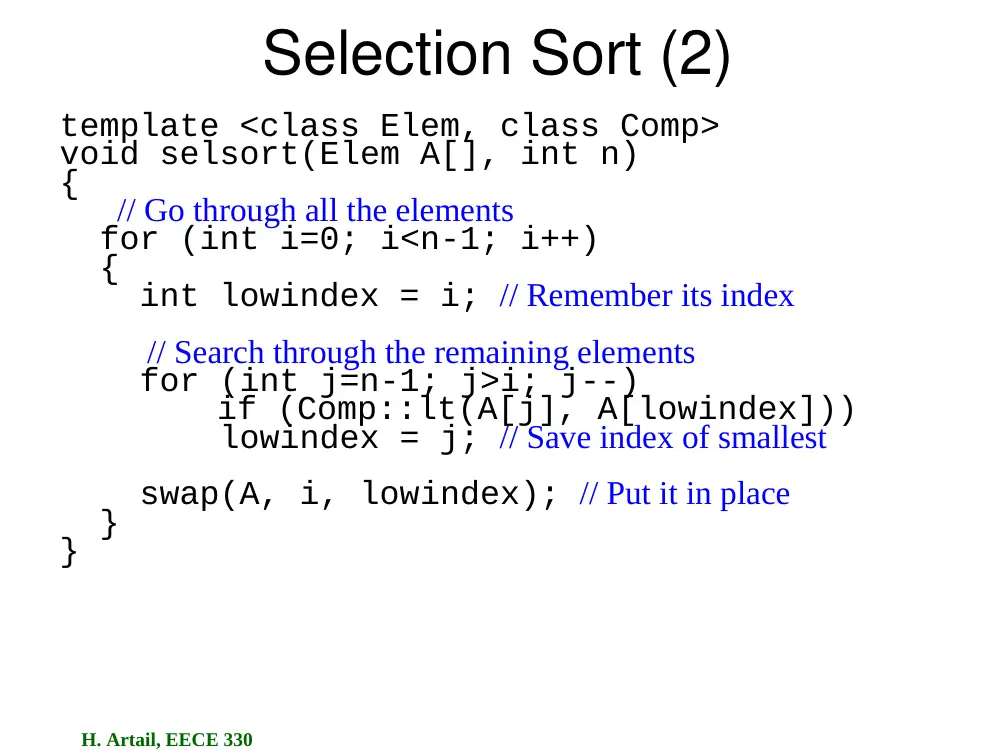 Selection Sort (2)

template <class Elem, class Comp>
void selsort(Elem A[], int n)
{
  // Go through all the elements
  for (int i=0; i<n-1; i++)
  {
    int lowindex = i; // Remember its index

    // Search through the remaining elements
    for (int j=n-1; j>i; j--)
        if (Comp::lt(A[j], A[lowindex]))
        lowindex = j; // Save index of smallest

    swap(A, i, lowindex); // Put it in place
  }
}

H. Artail, EECE 330